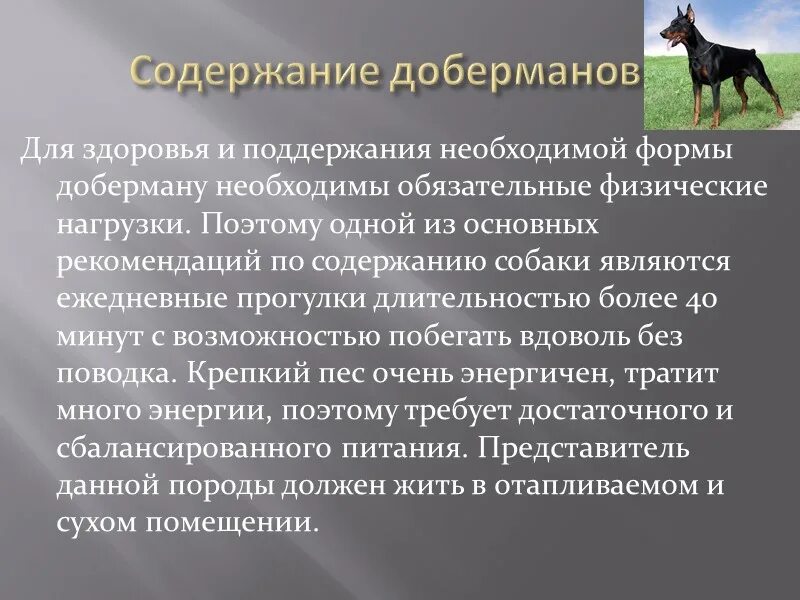 Содержание доберманов

Для здоровья и поддержания необходимой формы доберману необходимы обязательные физические нагрузки. Поэтому одной из основных рекомендаций по содержанию собаки являются ежедневные прогулки длительностью более 40 минут с возможностью побегать вдоволь без поводка. Крепкий пес очень энергичен, тратит много энергии, поэтому требует достаточного и сбалансированного питания. Представитель данной породы должен жить в отапливаемом и сухом помещении.